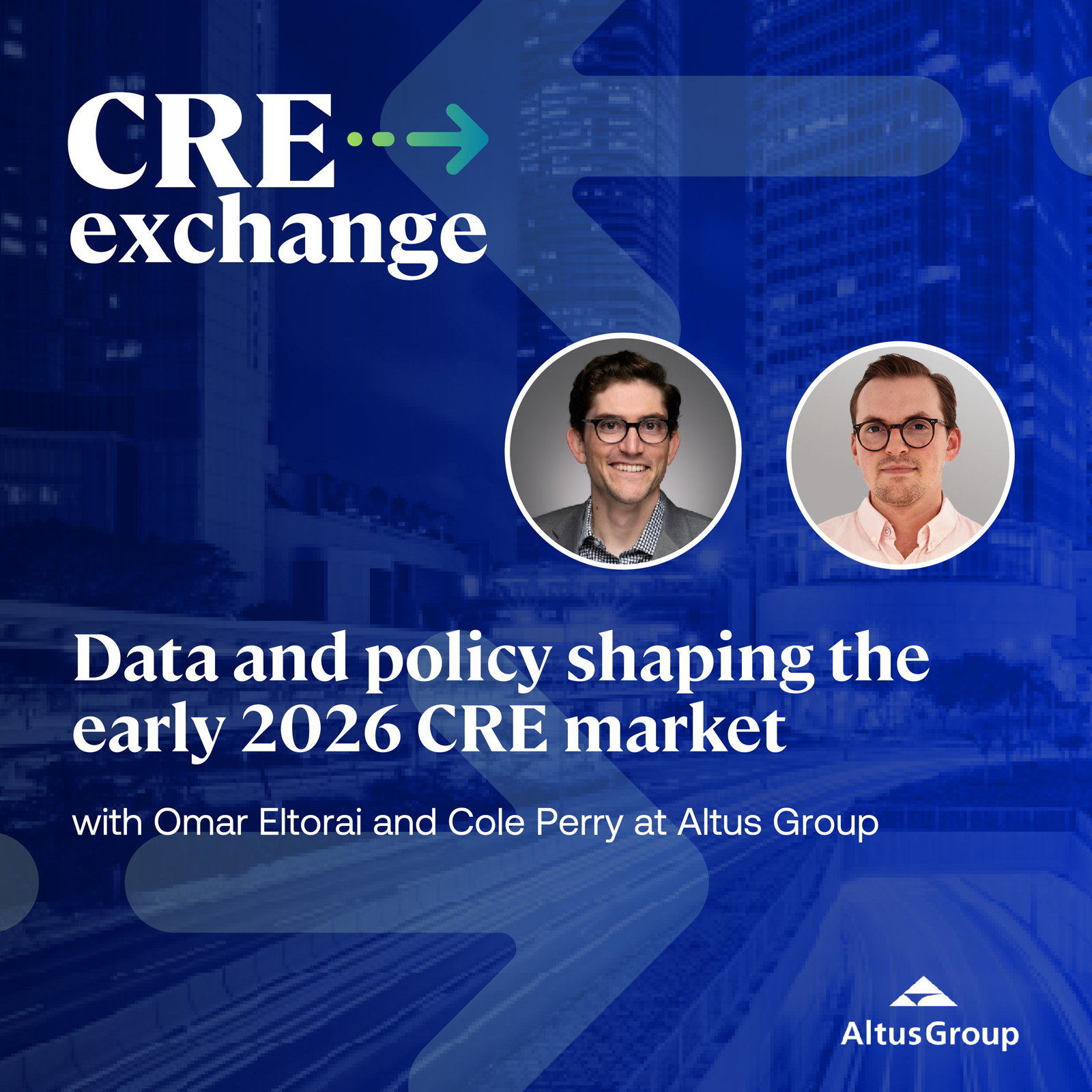 CRE
exchange

Data and policy shaping the early 2026 CRE market

with Omar Eltorai and Cole Perry at Altus Group

AltusGroup